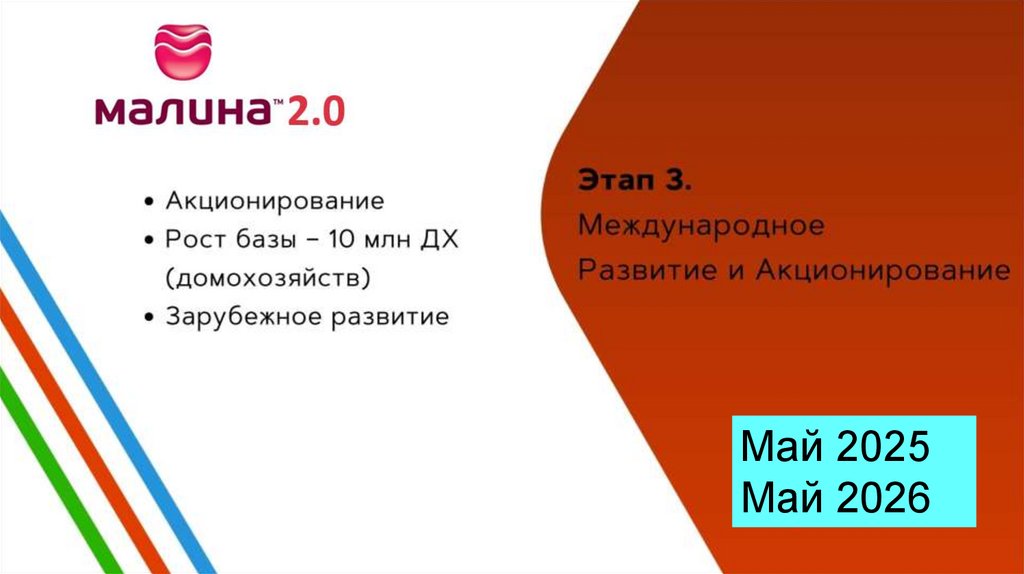 малина™ 2.0

• Акционирование
• Рост базы – 10 млн ДХ (домохозяйств)
• Зарубежное развитие

Этап 3.
Международное
Развитие и Акционирование

Май 2025
Май 2026